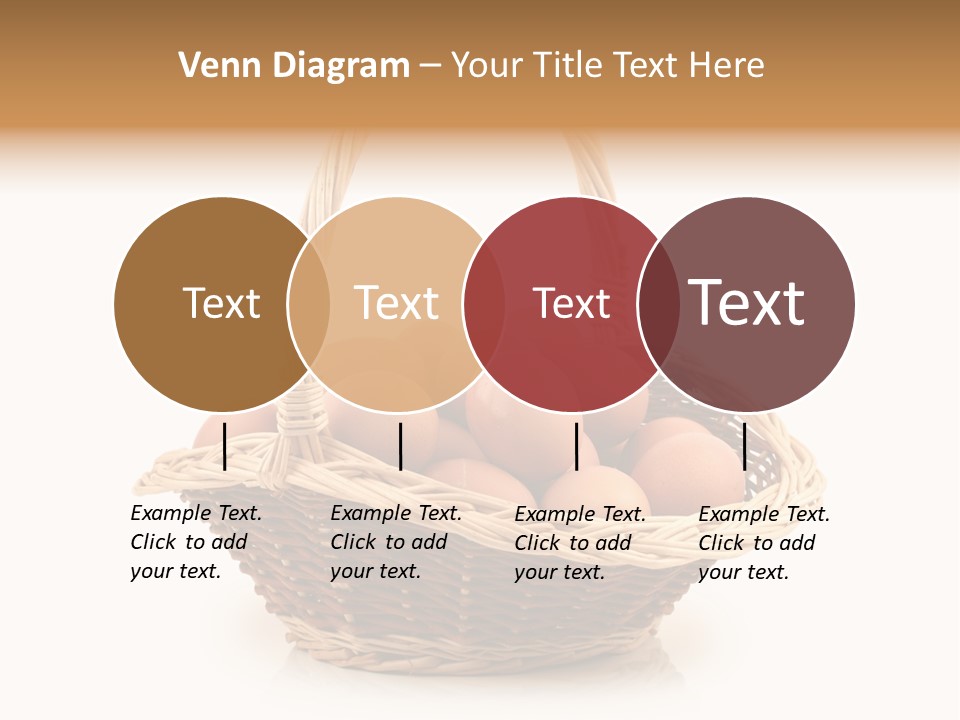 Venn Diagram – Your Title Text Here

Text

Text

Text

Text

Example Text. Click to add your text.

Example Text. Click to add your text.

Example Text. Click to add your text.

Example Text. Click to add your text.